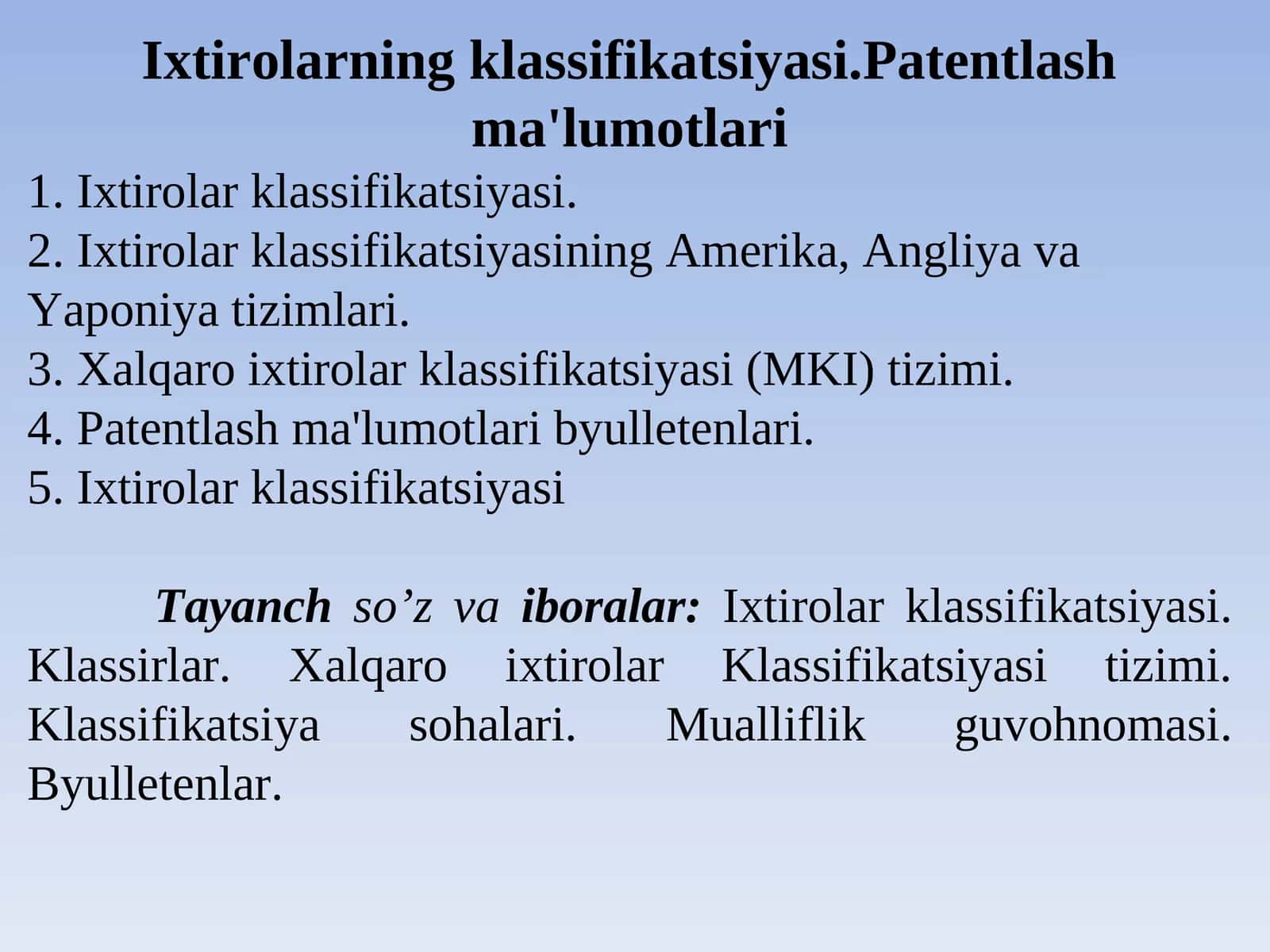 Ixtirolarning klassifikatsiyasi.Patentlash ma'lumotlari

1. Ixtirolar klassifikatsiyasi.
2. Ixtirolar klassifikatsiyasining Amerika, Angliya va Yaponiya tizimlari.
3. Xalqaro ixtirolar klassifikatsiyasi (MKI) tizimi.
4. Patentlash ma'lumotlari byulletenlari.
5. Ixtirolar klassifikatsiyasi

Tayanch so’z va iboralar: Ixtirolar klassifikatsiyasi. Klassirlar. Xalqaro ixtirolar Klassifikatsiyasi tizimi. Klassifikatsiya sohalari. Mualliflik guvohnomasi. Byulletenlar.